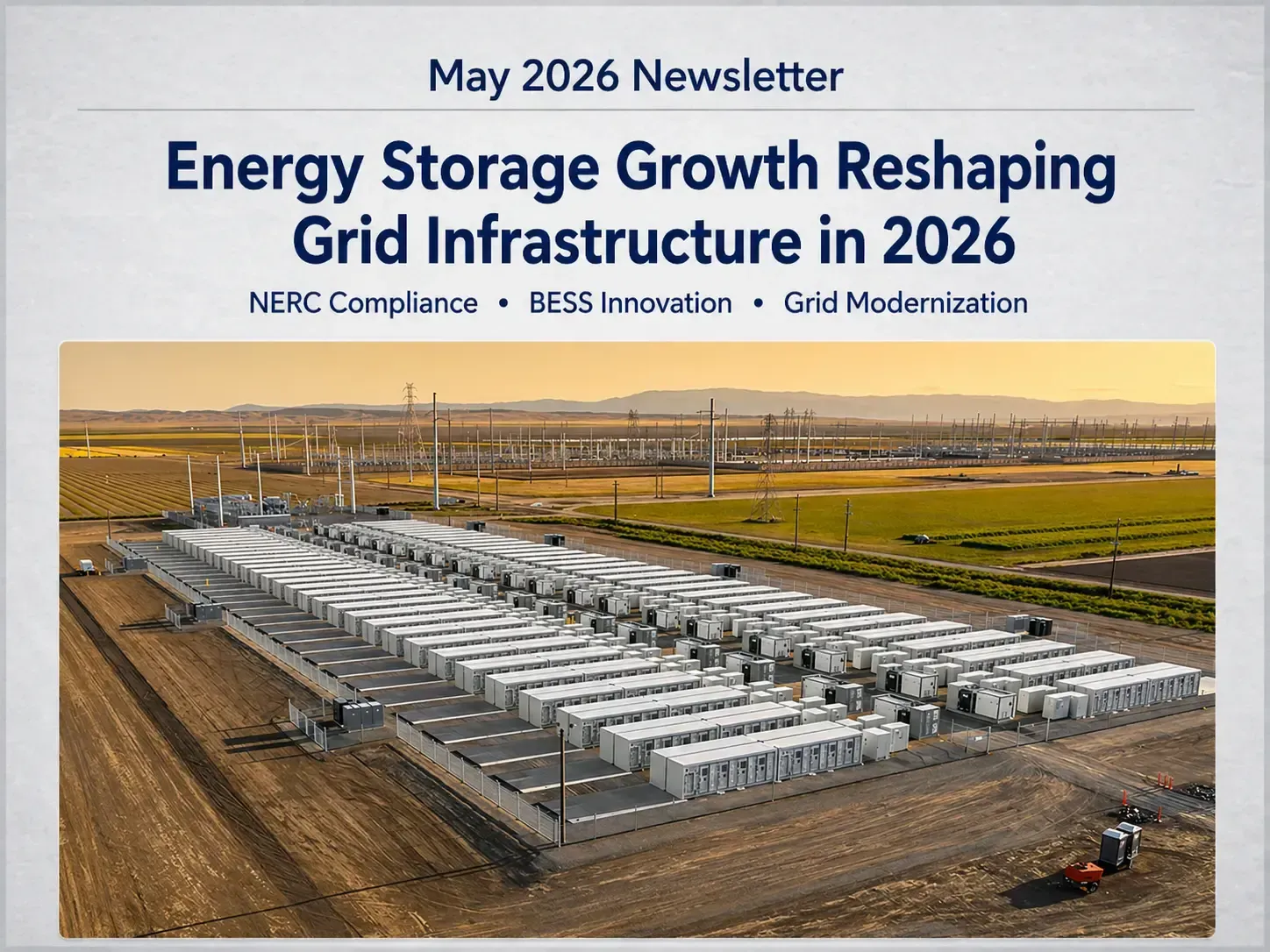 May 2026 Newsletter

Energy Storage Growth Reshaping Grid Infrastructure in 2026

NERC Compliance • BESS Innovation • Grid Modernization